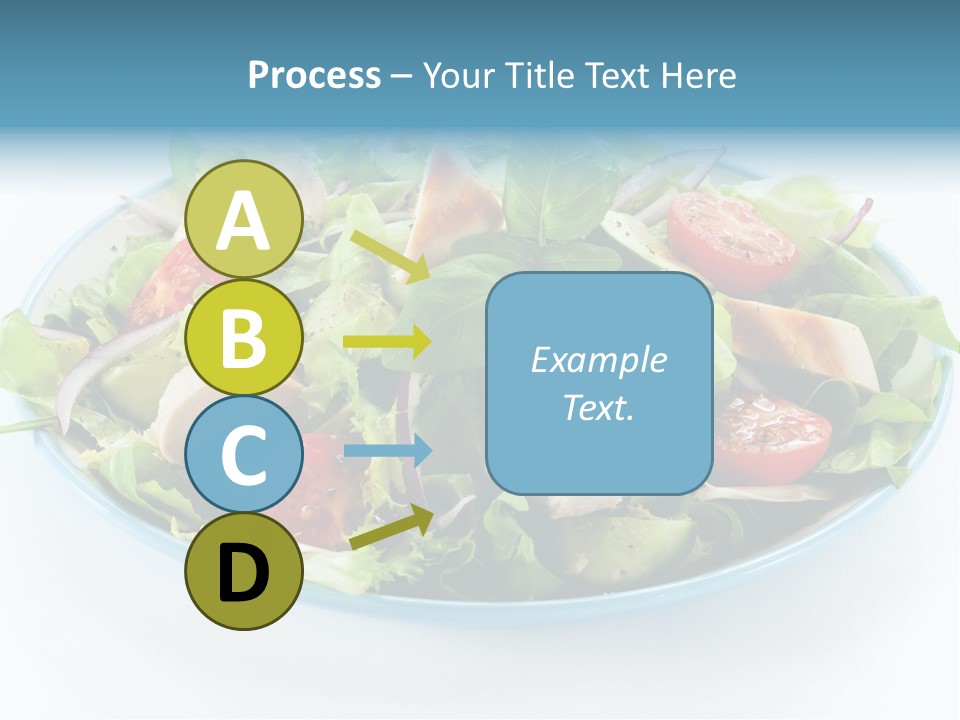 Process – Your Title Text Here

A

B

C

D

Example Text.